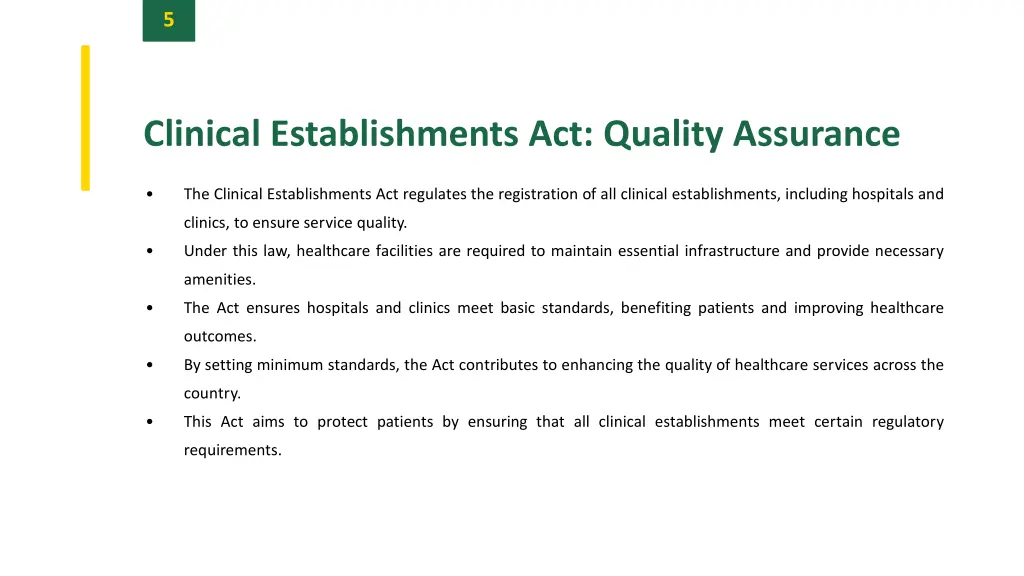 5

Clinical Establishments Act: Quality Assurance

• The Clinical Establishments Act regulates the registration of all clinical establishments, including hospitals and clinics, to ensure service quality.

• Under this law, healthcare facilities are required to maintain essential infrastructure and provide necessary amenities.

• The Act ensures hospitals and clinics meet basic standards, benefiting patients and improving healthcare outcomes.

• By setting minimum standards, the Act contributes to enhancing the quality of healthcare services across the country.

• This Act aims to protect patients by ensuring that all clinical establishments meet certain regulatory requirements.